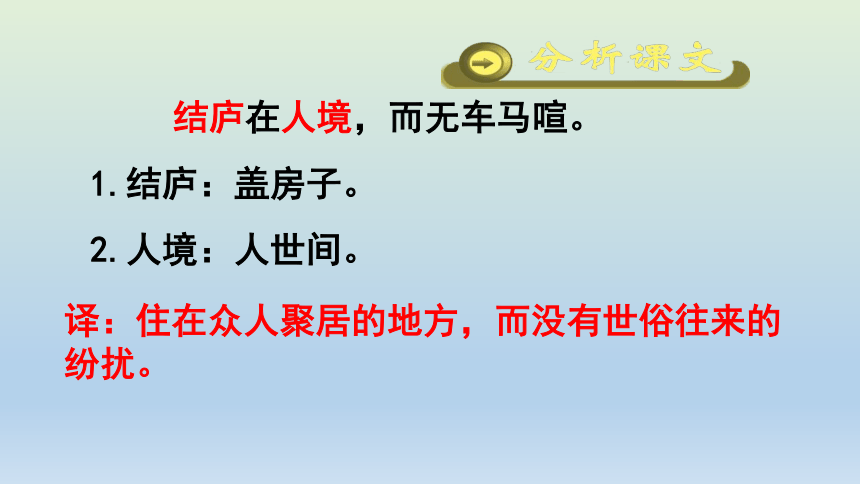 分析课文

结庐在人境，而无车马喧。

1.结庐：盖房子。

2.人境：人世间。

译：住在众人聚居的地方，而没有世俗往来的纷扰。